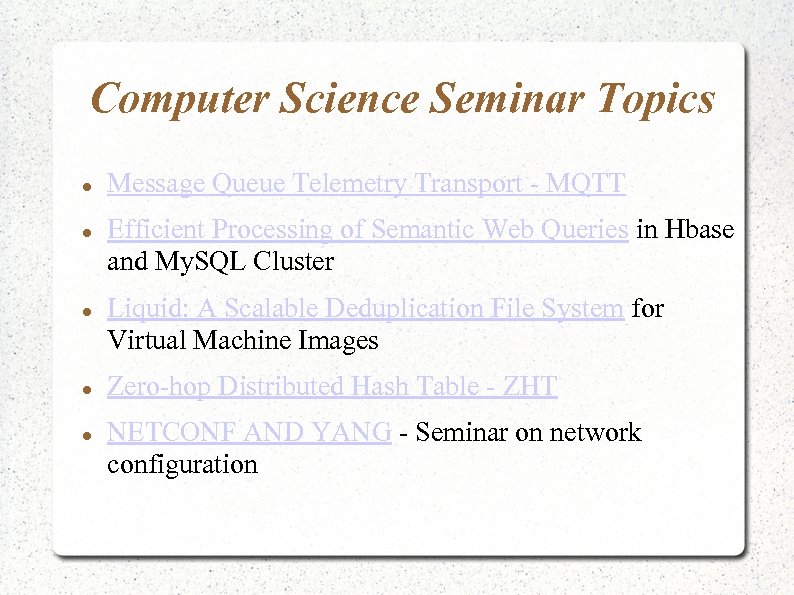 Computer Science Seminar Topics

- Message Queue Telemetry Transport - MQTT
- Efficient Processing of Semantic Web Queries in Hbase and MySQL Cluster
- Liquid: A Scalable Deduplication File System for Virtual Machine Images
- Zero-hop Distributed Hash Table - ZHT
- NETCONF AND YANG - Seminar on network configuration